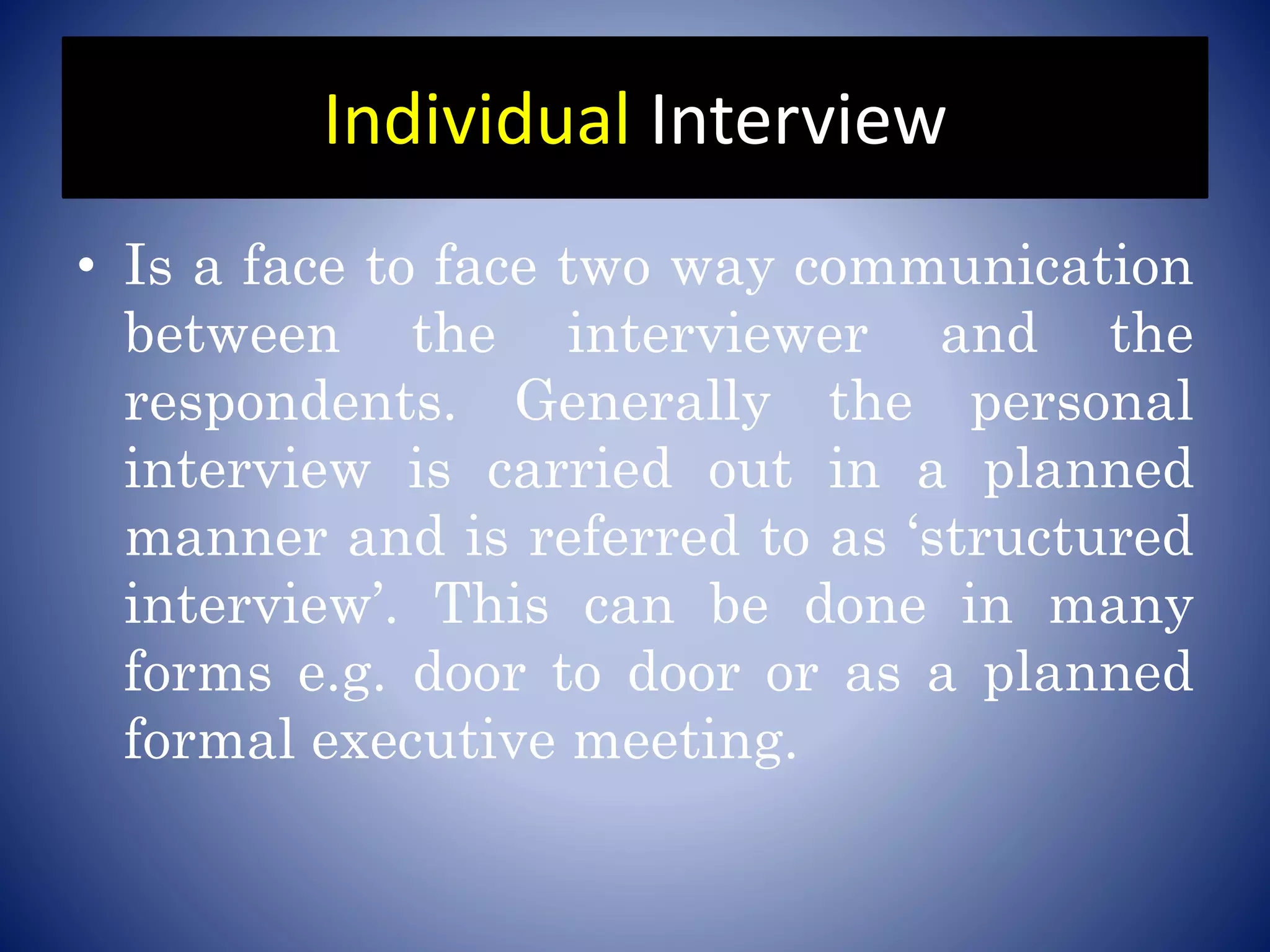 Individual Interview

• Is a face to face two way communication between the interviewer and the respondents. Generally the personal interview is carried out in a planned manner and is referred to as ‘structured interview’. This can be done in many forms e.g. door to door or as a planned formal executive meeting.